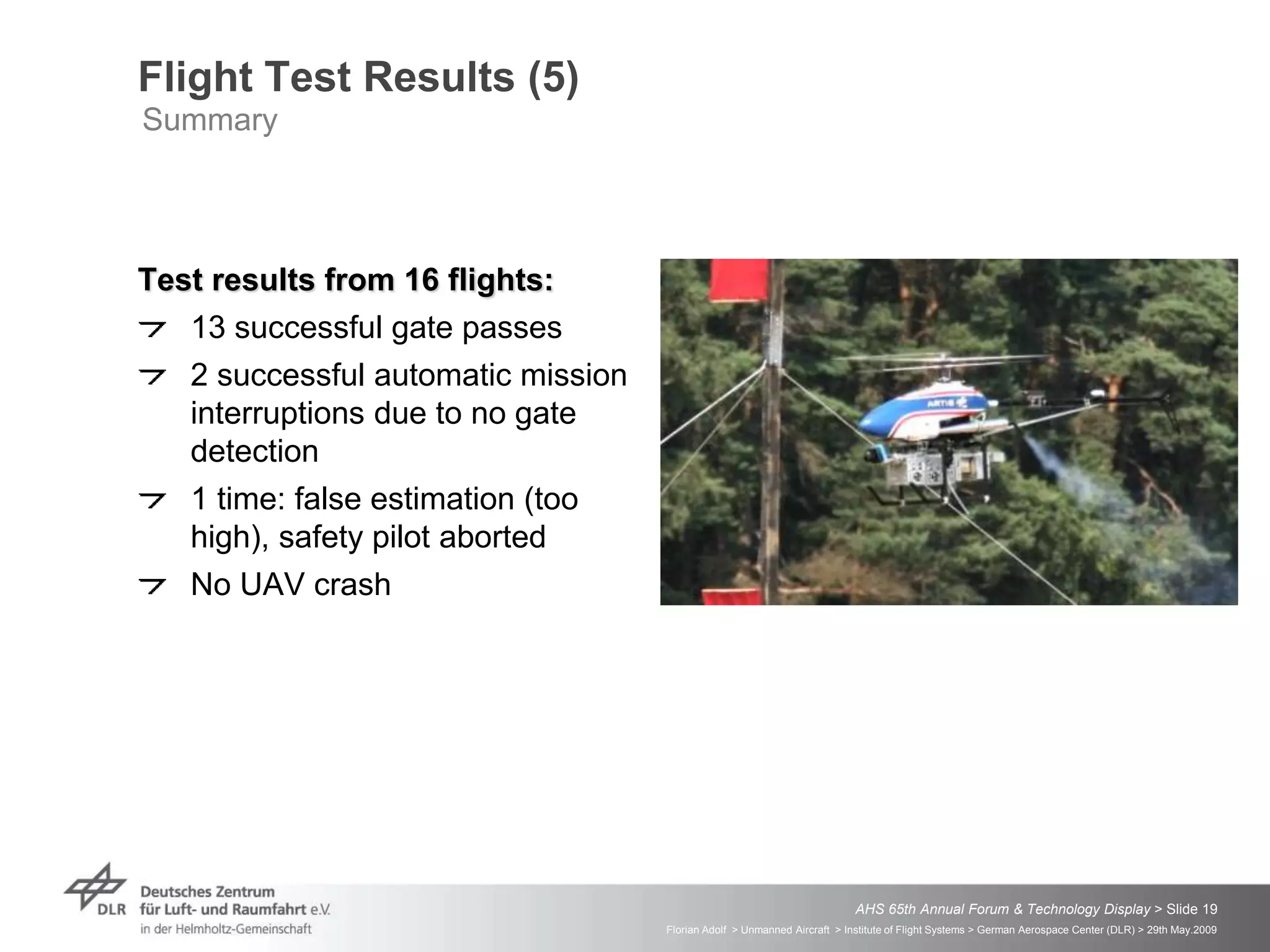 Flight Test Results (5)
Summary

Test results from 16 flights:

13 successful gate passes

2 successful automatic mission interruptions due to no gate detection

1 time: false estimation (too high), safety pilot aborted

No UAV crash

ARTIS

DLR Deutsches Zentrum für Luft- und Raumfahrt e.V. in der Helmholtz-Gemeinschaft

AHS 65th Annual Forum & Technology Display > Slide 19
Florian Adolf > Unmanned Aircraft > Institute of Flight Systems > German Aerospace Center (DLR) > 29th May.2009